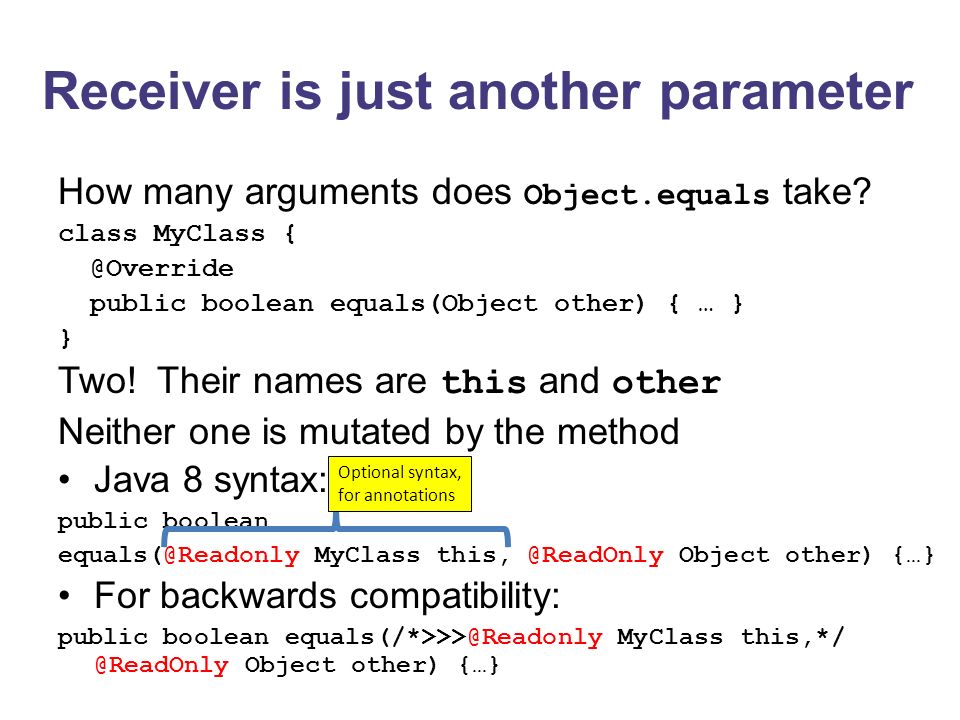 Receiver is just another parameter

How many arguments does Object.equals take?

class MyClass {
  @Override
  public boolean equals(Object other) { … }
}

Two! Their names are this and other

Neither one is mutated by the method

• Java 8 syntax:

Optional syntax, for annotations

public boolean
equals(@Readonly MyClass this, @ReadOnly Object other) {…}

• For backwards compatibility:

public boolean equals(/*>>>@Readonly MyClass this,*/
  @ReadOnly Object other) {…}